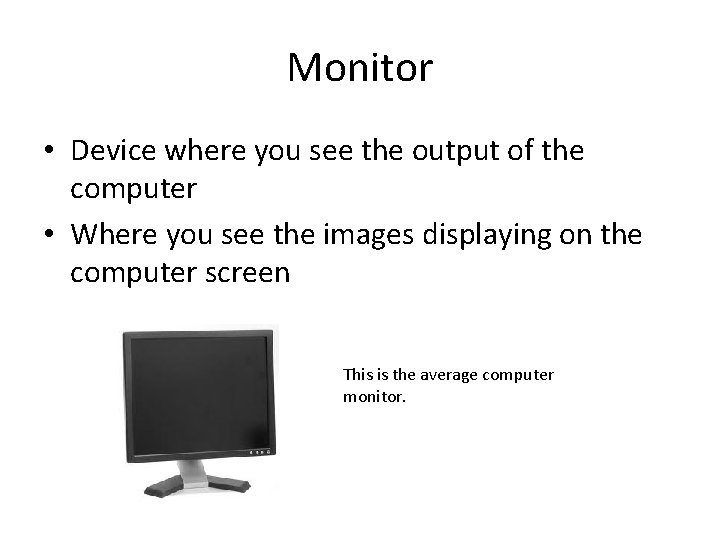 Monitor

• Device where you see the output of the computer
• Where you see the images displaying on the computer screen

This is the average computer monitor.